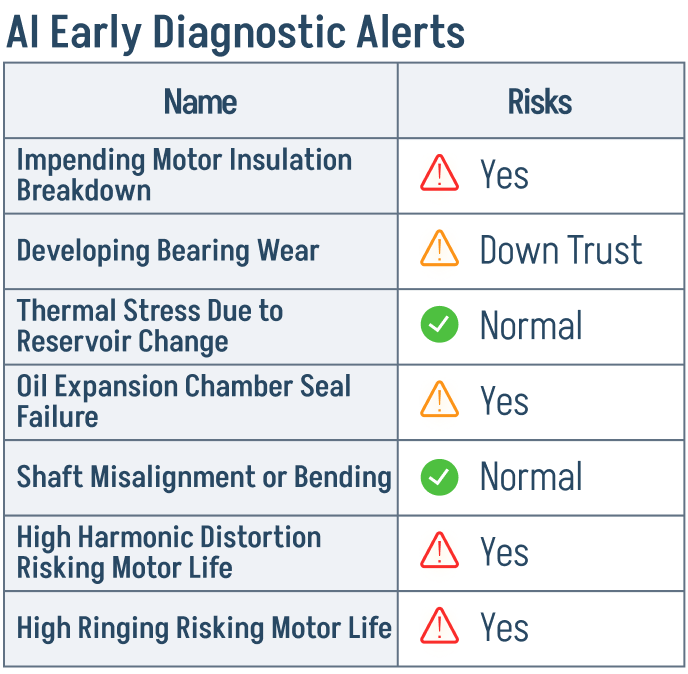 AI Early Diagnostic Alerts

| Name | Risks |
|---|---|
| Impending Motor Insulation Breakdown | Yes |
| Developing Bearing Wear | Down Trust |
| Thermal Stress Due to Reservoir Change | Normal |
| Oil Expansion Chamber Seal Failure | Yes |
| Shaft Misalignment or Bending | Normal |
| High Harmonic Distortion Risking Motor Life | Yes |
| High Ringing Risking Motor Life | Yes |